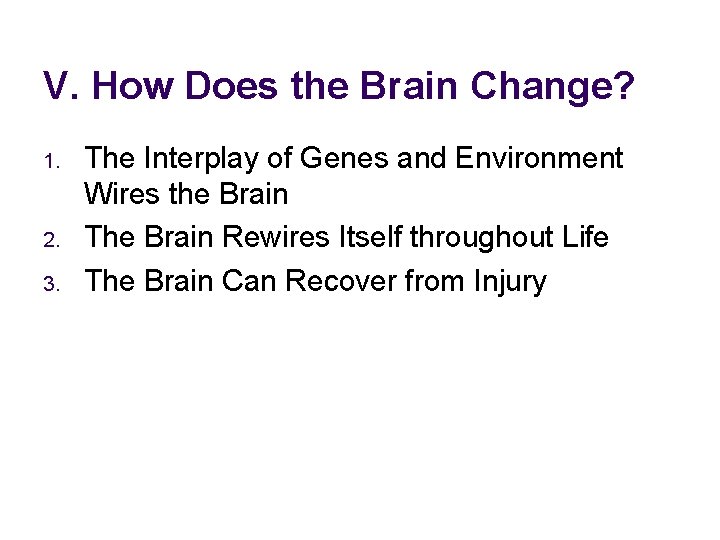 V. How Does the Brain Change?

1. The Interplay of Genes and Environment Wires the Brain
2. The Brain Rewires Itself throughout Life
3. The Brain Can Recover from Injury